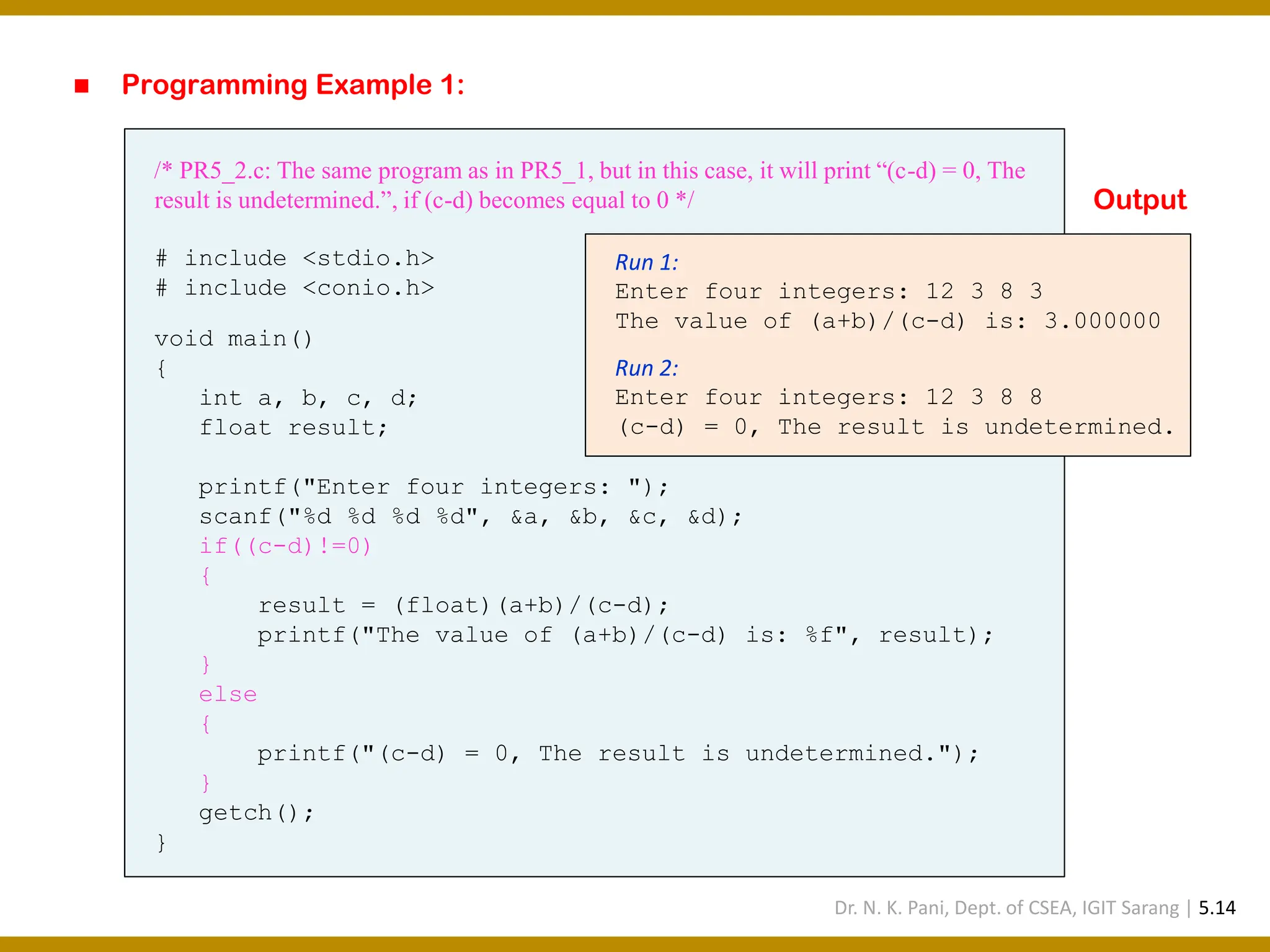 Programming Example 1:

/* PR5_2.c: The same program as in PR5_1, but in this case, it will print “(c-d) = 0, The result is undetermined.”, if (c-d) becomes equal to 0 */

# include <stdio.h>
# include <conio.h>

void main()
{
int a, b, c, d;
float result;

printf("Enter four integers: ");
scanf("%d %d %d %d", &a, &b, &c, &d);
if((c-d)!=0)
{
result = (float)(a+b)/(c-d);
printf("The value of (a+b)/(c-d) is: %f", result);
}
else
{
printf("(c-d) = 0, The result is undetermined.");
}
getch();
}

Output

Run 1:
Enter four integers: 12 3 8 3
The value of (a+b)/(c-d) is: 3.000000

Run 2:
Enter four integers: 12 3 8 8
(c-d) = 0, The result is undetermined.

Dr. N. K. Pani, Dept. of CSEA, IGIT Sarang | 5.14